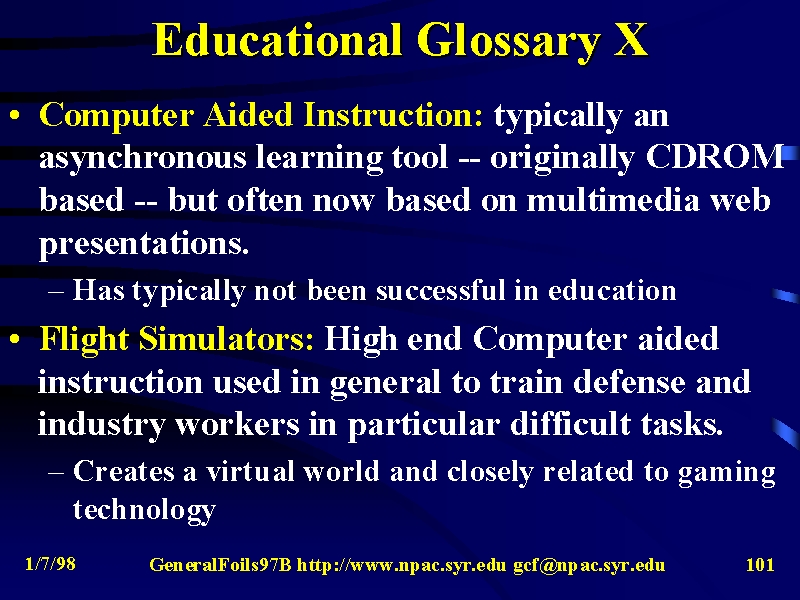 Educational Glossary X

• Computer Aided Instruction: typically an asynchronous learning tool -- originally CDROM based -- but often now based on multimedia web presentations.

– Has typically not been successful in education

• Flight Simulators: High end Computer aided instruction used in general to train defense and industry workers in particular difficult tasks.

– Creates a virtual world and closely related to gaming technology

1/7/98 GeneralFoils97B http://www.npac.syr.edu gcf@npac.syr.edu 101